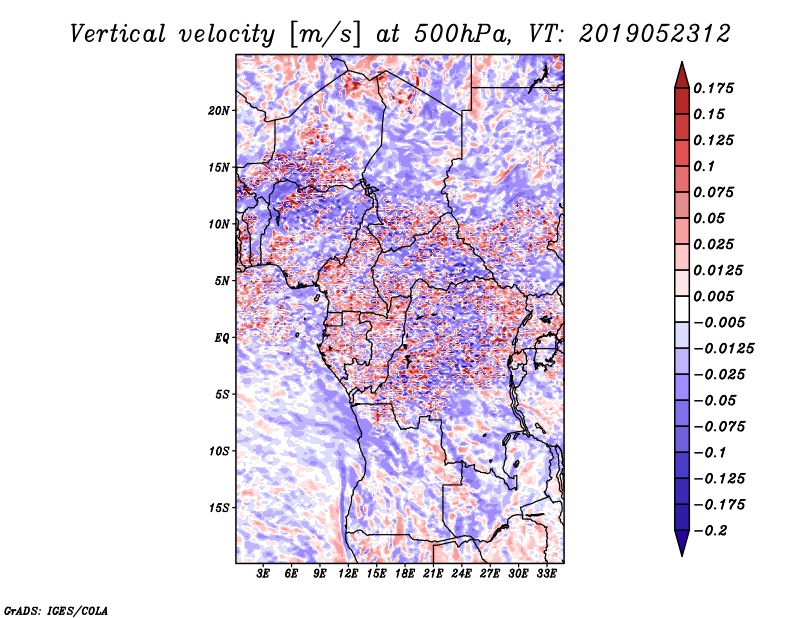 Vertical velocity [m/s] at 500hPa, VT: 2019052312

20N
15N
10N
5N
EQ
5S
10S
15S

3E 6E 9E 12E 15E 18E 21E 24E 27E 30E 33E

0.175
0.15
0.125
0.1
0.075
0.05
0.025
0.0125
0.005
−0.005
−0.0125
−0.025
−0.05
−0.075
−0.1
−0.125
−0.175
−0.2

GrADS: IGES/COLA